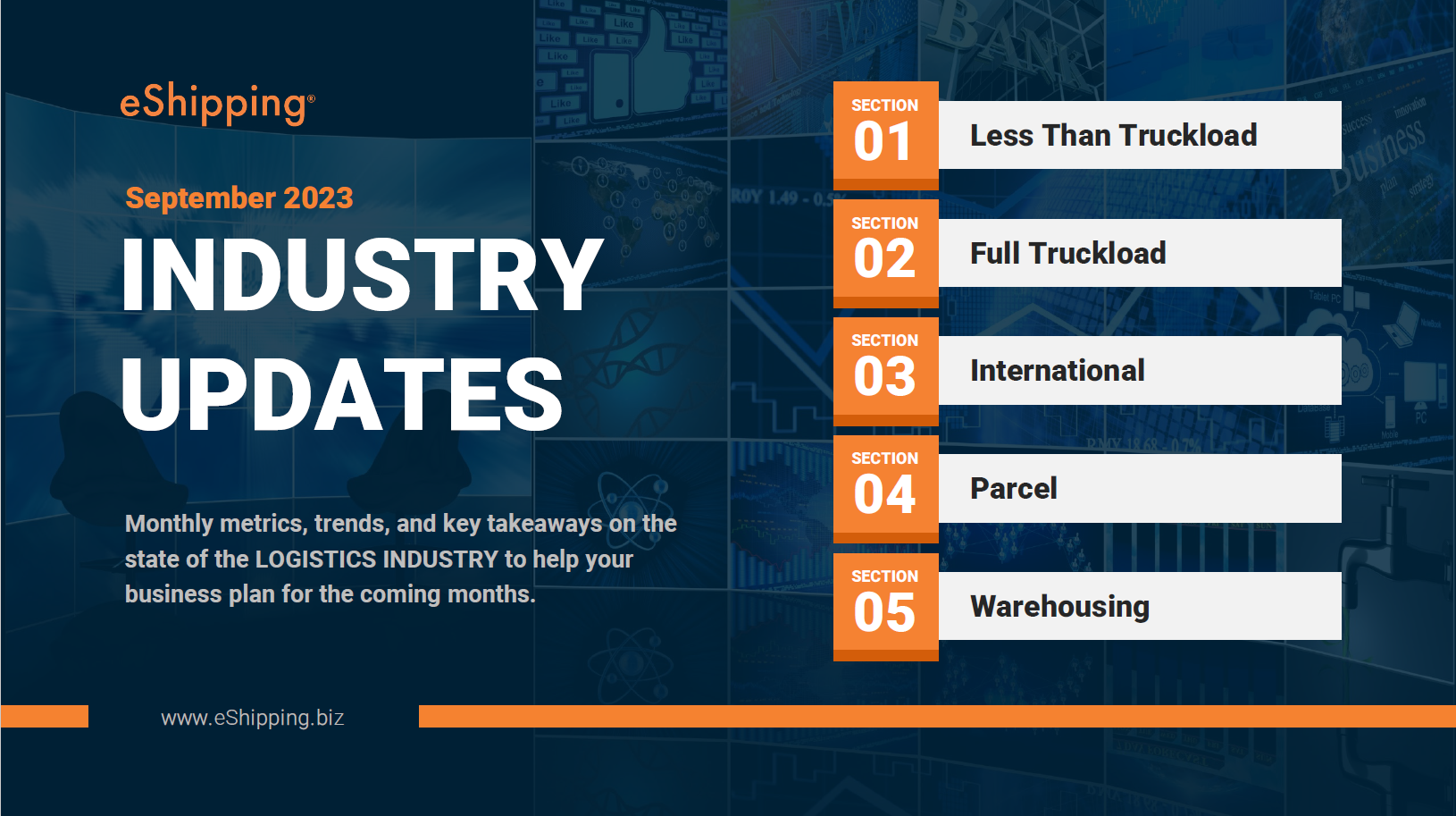 eShipping®

September 2023

INDUSTRY UPDATES

Monthly metrics, trends, and key takeaways on the state of the LOGISTICS INDUSTRY to help your business plan for the coming months.

www.eShipping.biz

SECTION 01 Less Than Truckload

SECTION 02 Full Truckload

SECTION 03 International

SECTION 04 Parcel

SECTION 05 Warehousing